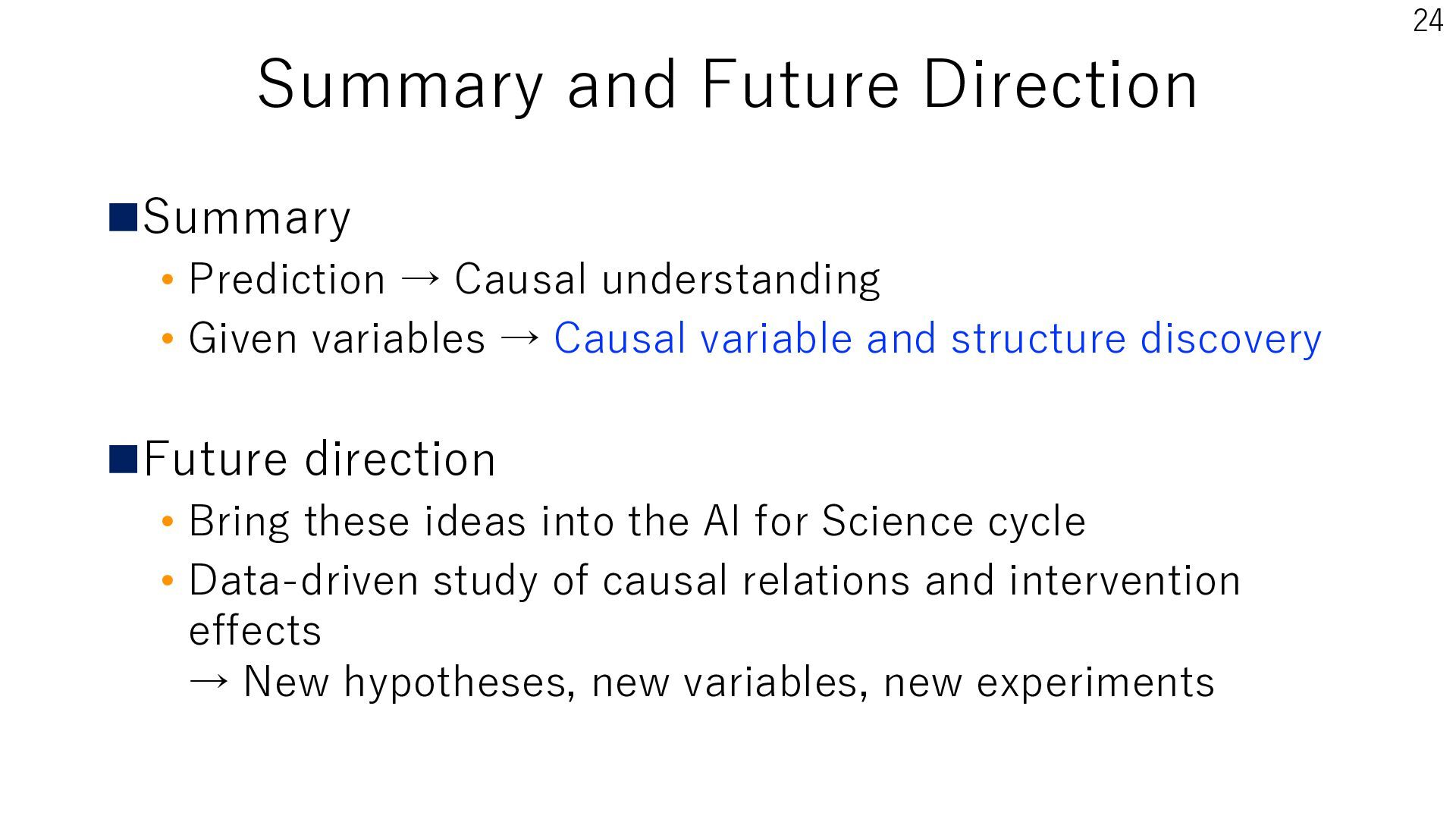 24

Summary and Future Direction

■Summary
• Prediction → Causal understanding
• Given variables → Causal variable and structure discovery

■Future direction
• Bring these ideas into the AI for Science cycle
• Data-driven study of causal relations and intervention effects
→ New hypotheses, new variables, new experiments